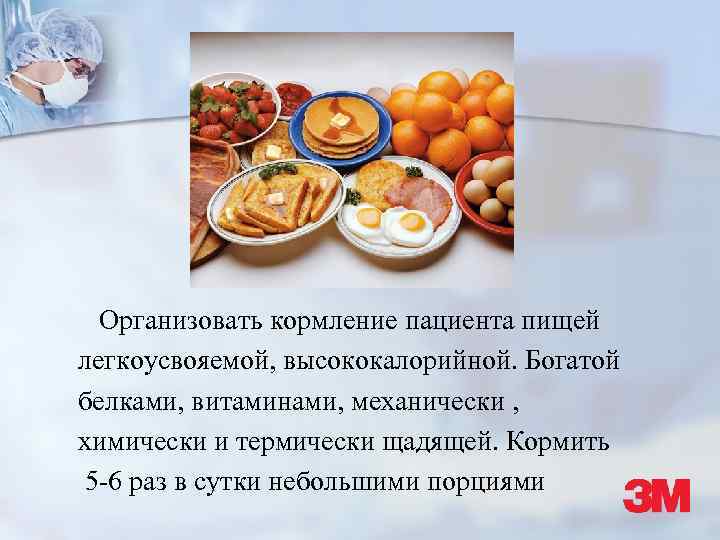 Организовать кормление пациента пищей легкоусвояемой, высококалорийной. Богатой белками, витаминами, механически , химически и термически щадящей. Кормить 5-6 раз в сутки небольшими порциями

3M